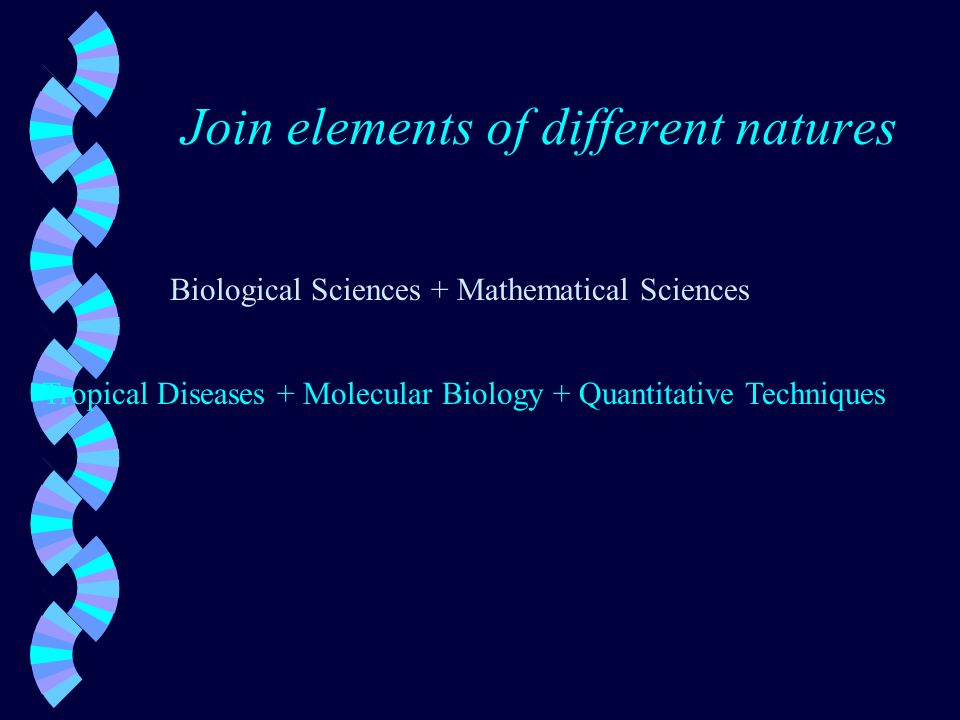 Join elements of different natures

Biological Sciences + Mathematical Sciences

Tropical Diseases + Molecular Biology + Quantitative Techniques